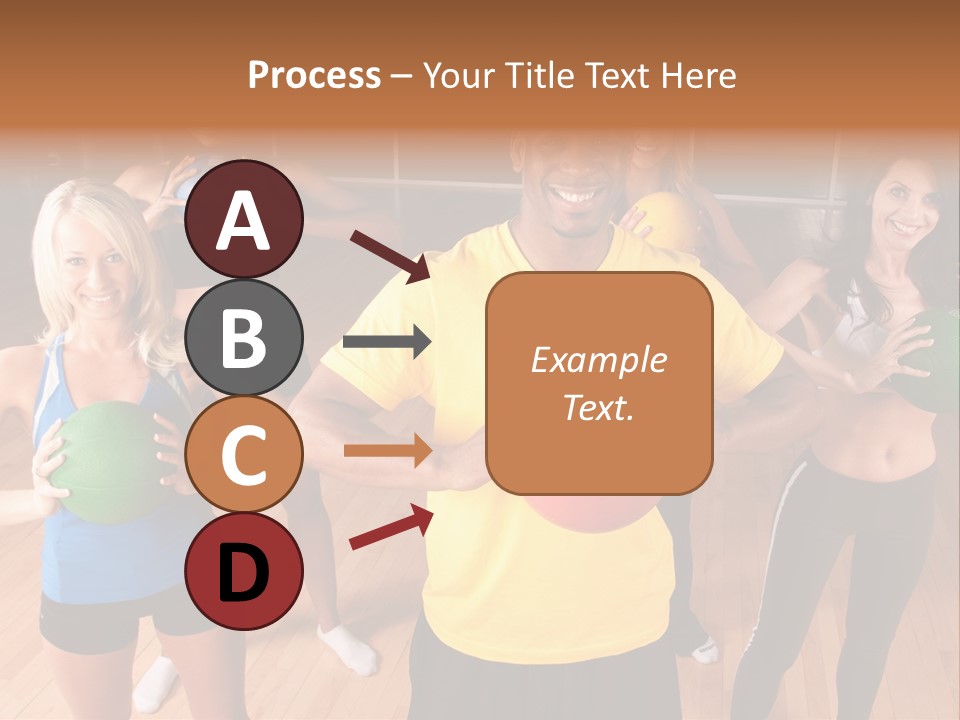 Process – Your Title Text Here

A

B

C

D

Example Text.